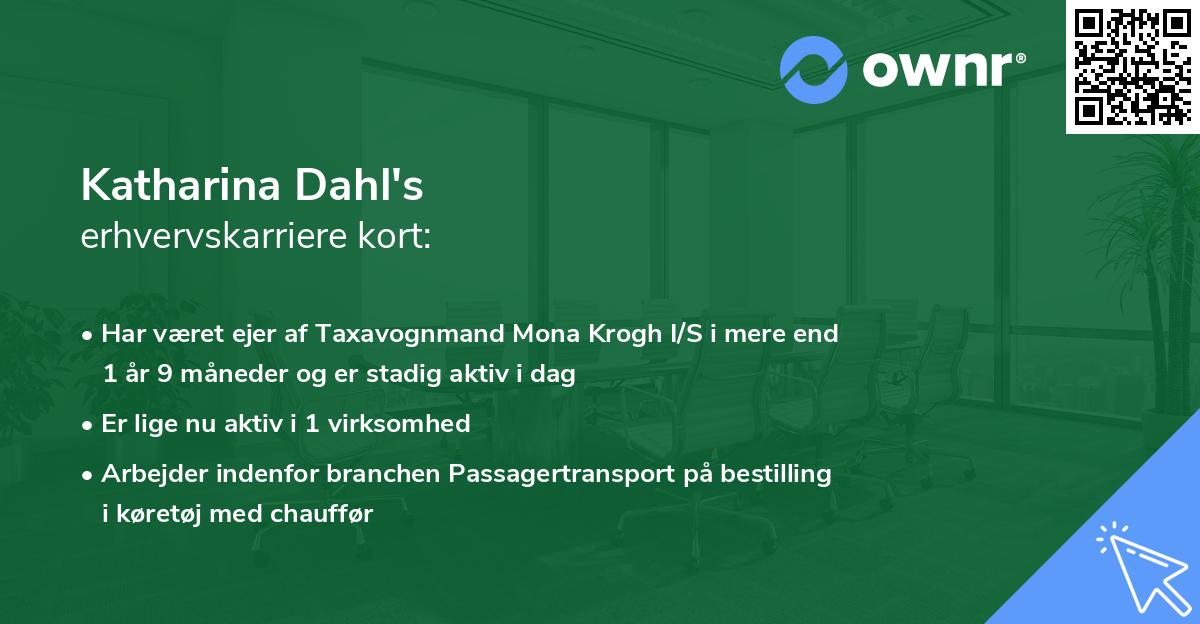 ownr®

Katharina Dahl's
erhvervskarriere kort:

• Har været ejer af Taxavognmand Mona Krogh I/S i mere end 1 år 9 måneder og er stadig aktiv i dag

• Er lige nu aktiv i 1 virksomhed

• Arbejder indenfor branchen Passagertransport på bestilling i køretøj med chauffør